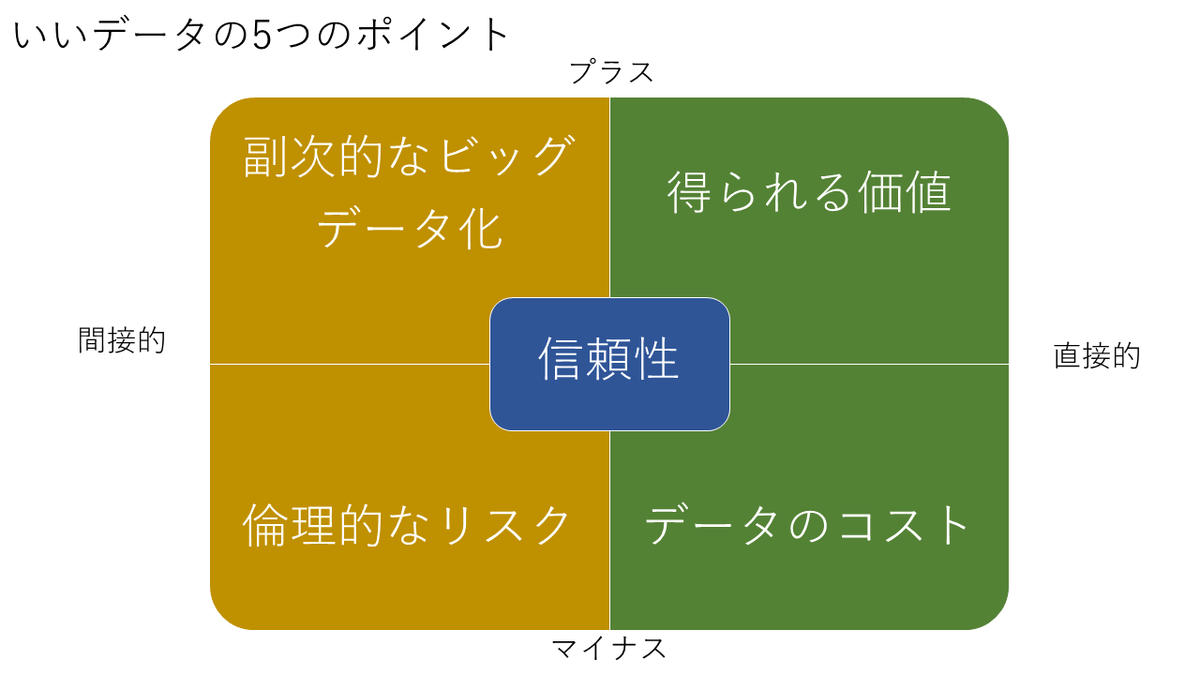 いいデータの5つのポイント

プラス

副次的なビッグデータ化

得られる価値

間接的

信頼性

直接的

倫理的なリスク

データのコスト

マイナス